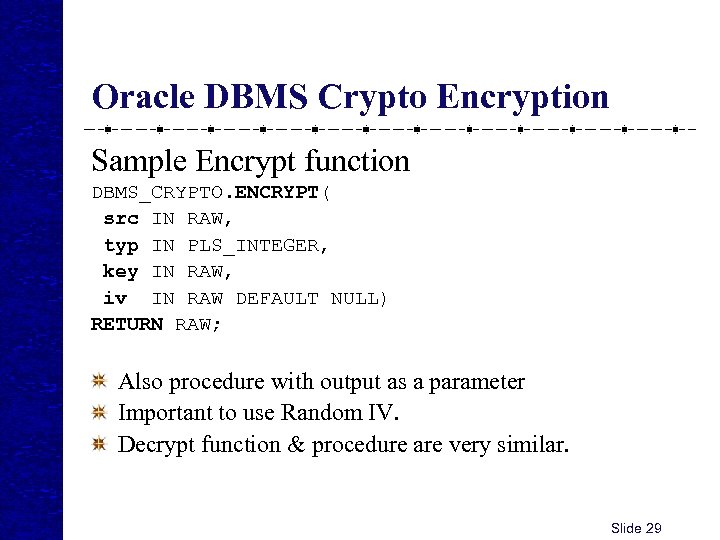 Oracle DBMS Crypto Encryption

Sample Encrypt function

DBMS_CRYPTO.ENCRYPT(
 src IN RAW,
 typ IN PLS_INTEGER,
 key IN RAW,
 iv  IN RAW DEFAULT NULL)
RETURN RAW;

Also procedure with output as a parameter
Important to use Random IV.
Decrypt function & procedure are very similar.

Slide 29